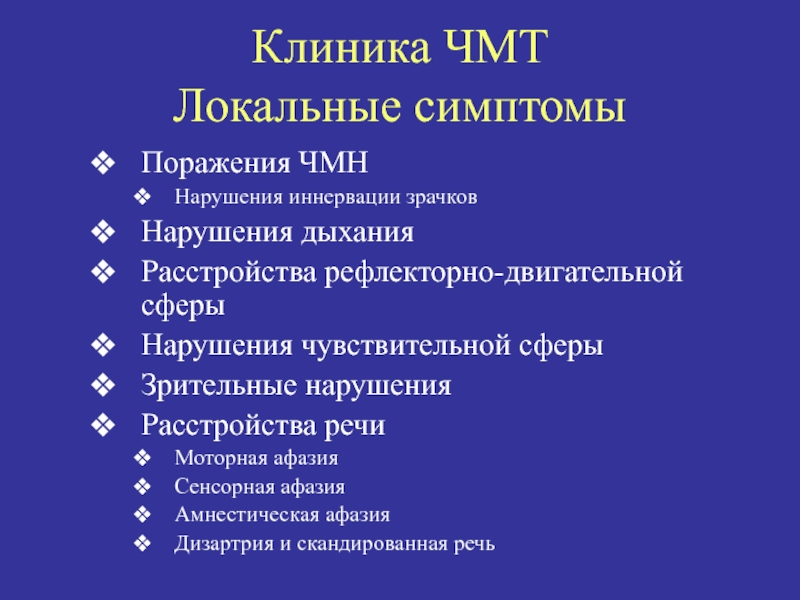 Клиника ЧМТ
Локальные симптомы

❖ Поражения ЧМН
❖ Нарушения иннервации зрачков
❖ Нарушения дыхания
❖ Расстройства рефлекторно-двигательной сферы
❖ Нарушения чувствительной сферы
❖ Зрительные нарушения
❖ Расстройства речи
❖ Моторная афазия
❖ Сенсорная афазия
❖ Амнестическая афазия
❖ Дизартрия и скандированная речь